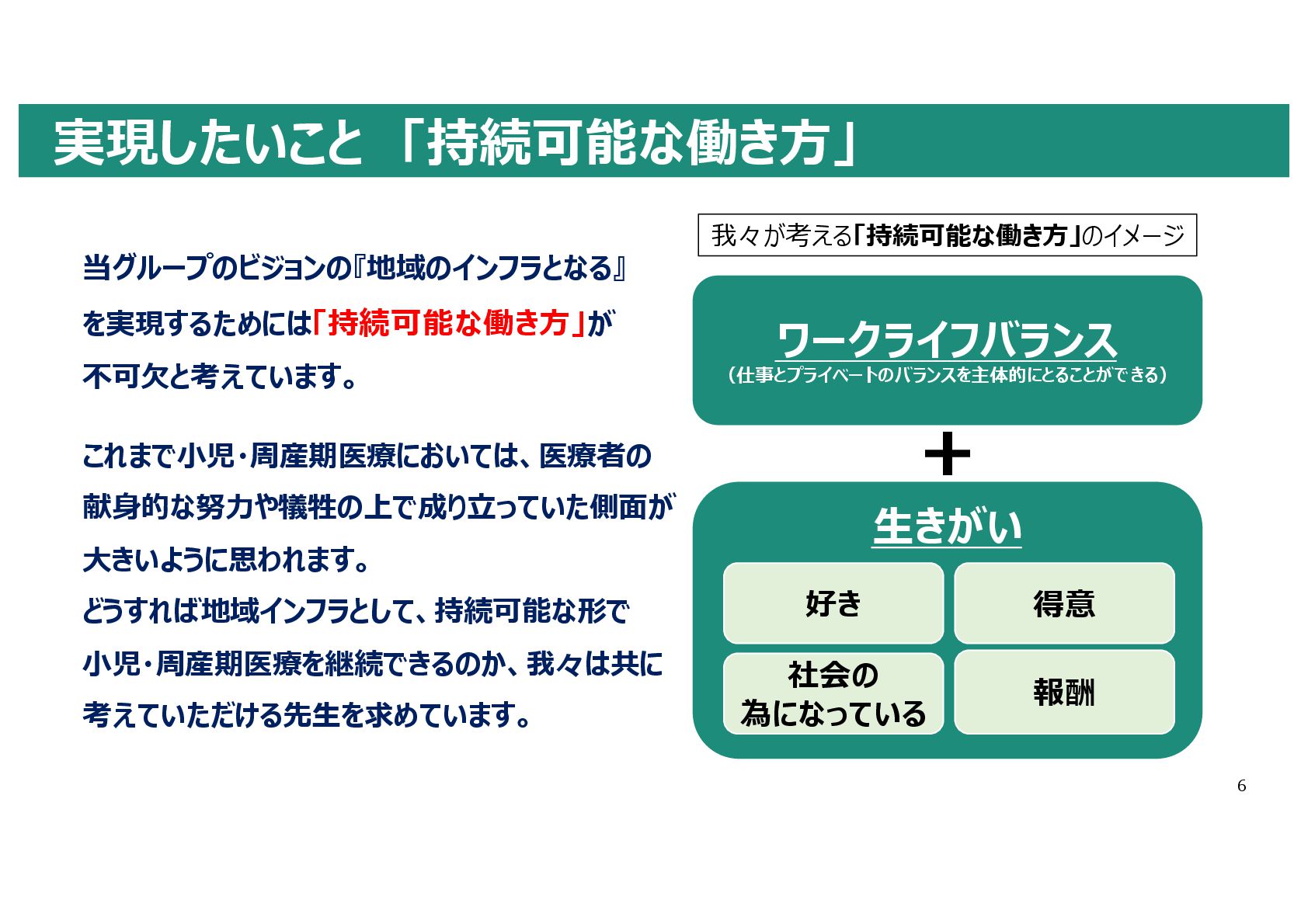 実現したいこと 「持続可能な働き方」

当グループのビジョンの『地域のインフラとなる』を実現するためには「持続可能な働き方」が不可欠と考えています。

これまで小児・周産期医療においては、医療者の献身的な努力や犠牲の上で成り立っていた側面が大きいように思われます。
どうすれば地域インフラとして、持続可能な形で小児・周産期医療を継続できるのか、我々は共に考えていただける先生を求めています。

我々が考える「持続可能な働き方」のイメージ

ワークライフバランス
（仕事とプライベートのバランスを主体的にとることができる）

＋

生きがい

好き
得意
社会の為になっている
報酬

6